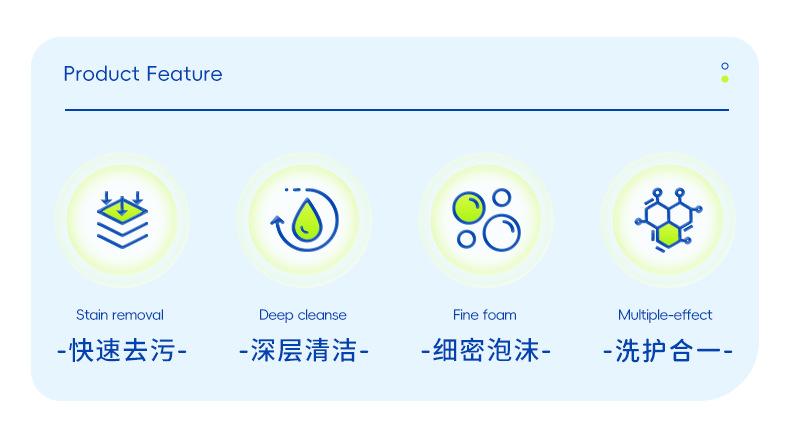 Product Feature

Stain removal
-快速去污-

Deep cleanse
-深层清洁-

Fine foam
-细密泡沫-

Multiple-effect
-洗护合一-